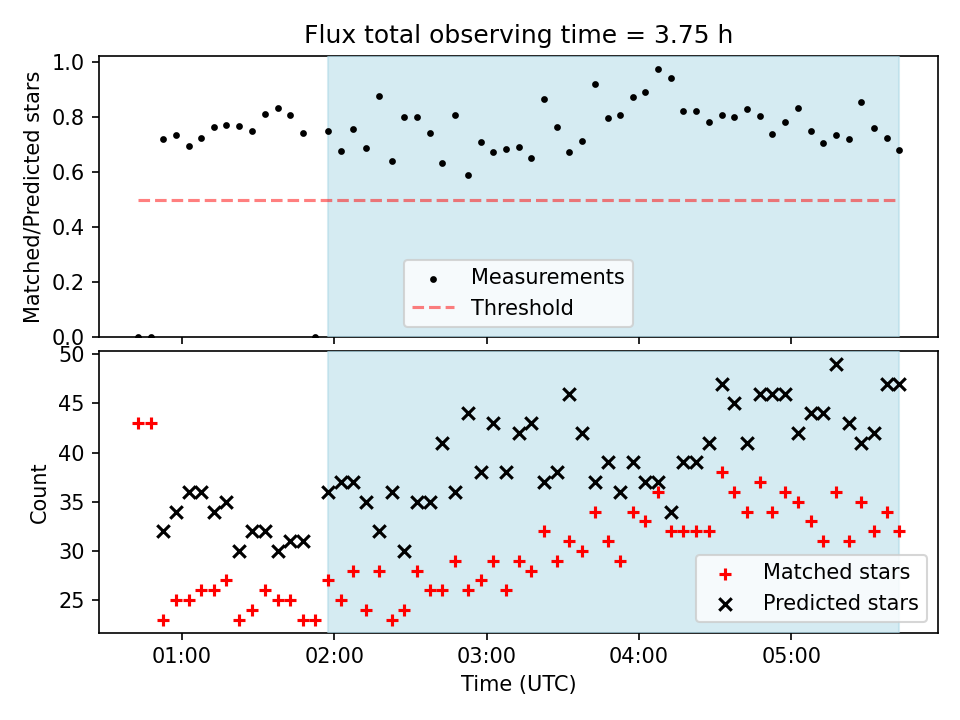 Flux total observing time = 3.75 h

Matched/Predicted stars

1.0
0.8
0.6
0.4
0.2
0.0

Measurements
Threshold

Count

50
45
40
35
30
25

Matched stars
Predicted stars

01:00
02:00
03:00
04:00
05:00

Time (UTC)